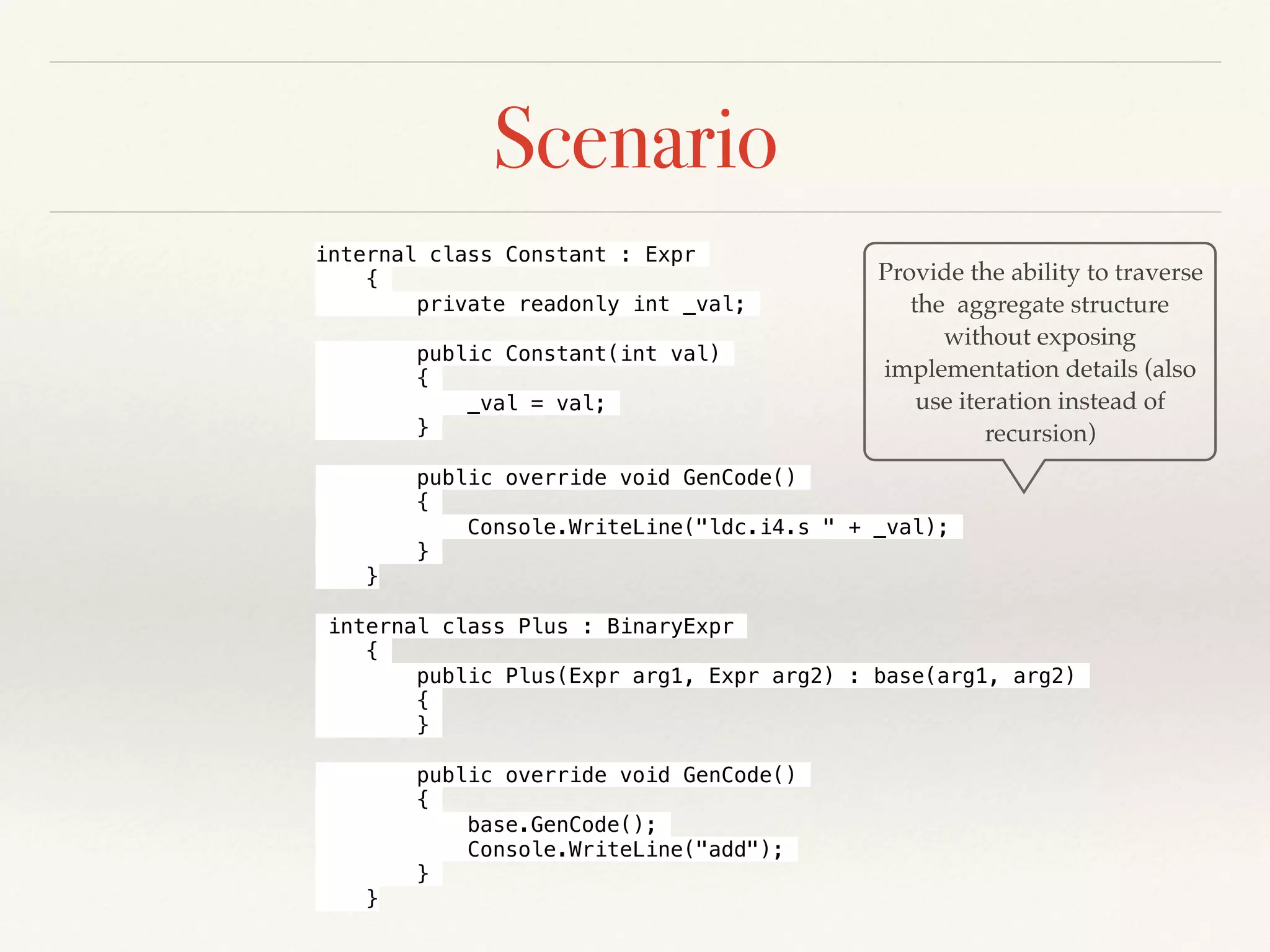 Scenario

internal class Constant : Expr
    {
        private readonly int _val;

        public Constant(int val)
        {
            _val = val;
        }

        public override void GenCode()
        {
            Console.WriteLine("ldc.i4.s " + _val);
        }
    }

 internal class Plus : BinaryExpr
    {
        public Plus(Expr arg1, Expr arg2) : base(arg1, arg2)
        {
        }

        public override void GenCode()
        {
            base.GenCode();
            Console.WriteLine("add");
        }
    }

Provide the ability to traverse the aggregate structure without exposing implementation details (also use iteration instead of recursion)